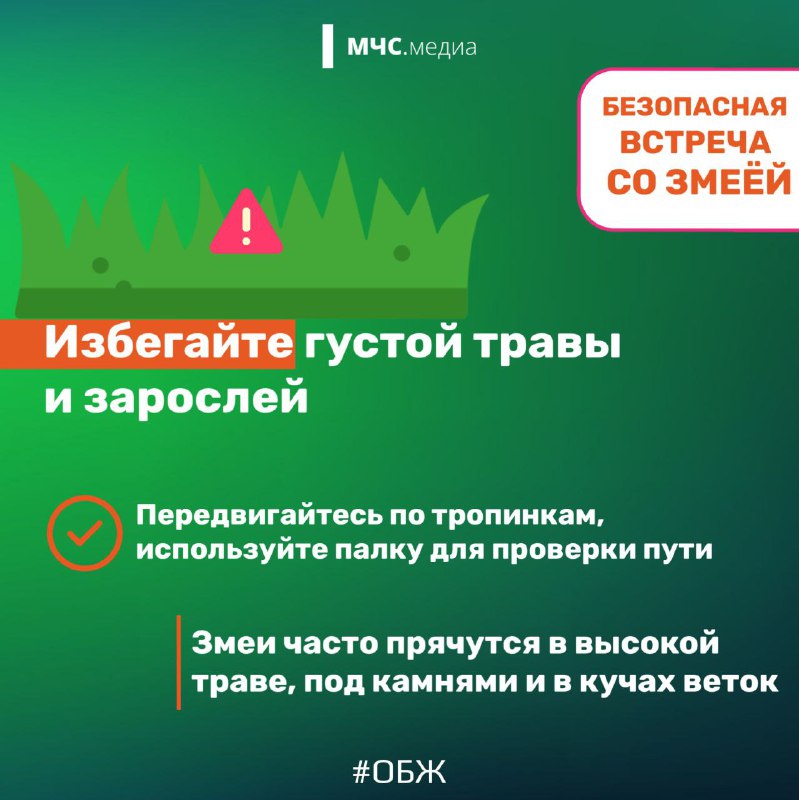 МЧС.медиа

БЕЗОПАСНАЯ ВСТРЕЧА СО ЗМЕЁЙ

Избегайте густой травы и зарослей

Передвигайтесь по тропинкам, используйте палку для проверки пути

Змеи часто прячутся в высокой траве, под камнями и в кучах веток

#ОБЖ